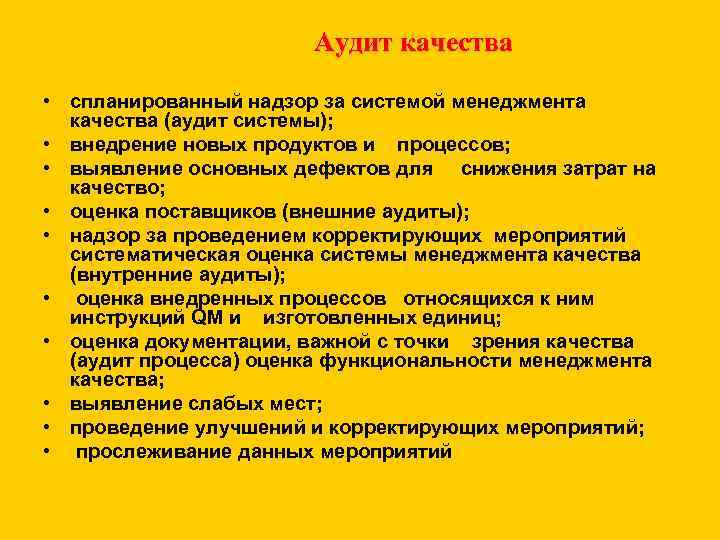 Аудит качества

• спланированный надзор за системой менеджмента качества (аудит системы);
• внедрение новых продуктов и процессов;
• выявление основных дефектов для снижения затрат на качество;
• оценка поставщиков (внешние аудиты);
• надзор за проведением корректирующих мероприятий систематическая оценка системы менеджмента качества (внутренние аудиты);
• оценка внедренных процессов относящихся к ним инструкций QM и изготовленных единиц;
• оценка документации, важной с точки зрения качества (аудит процесса) оценка функциональности менеджмента качества;
• выявление слабых мест;
• проведение улучшений и корректирующих мероприятий;
• прослеживание данных мероприятий